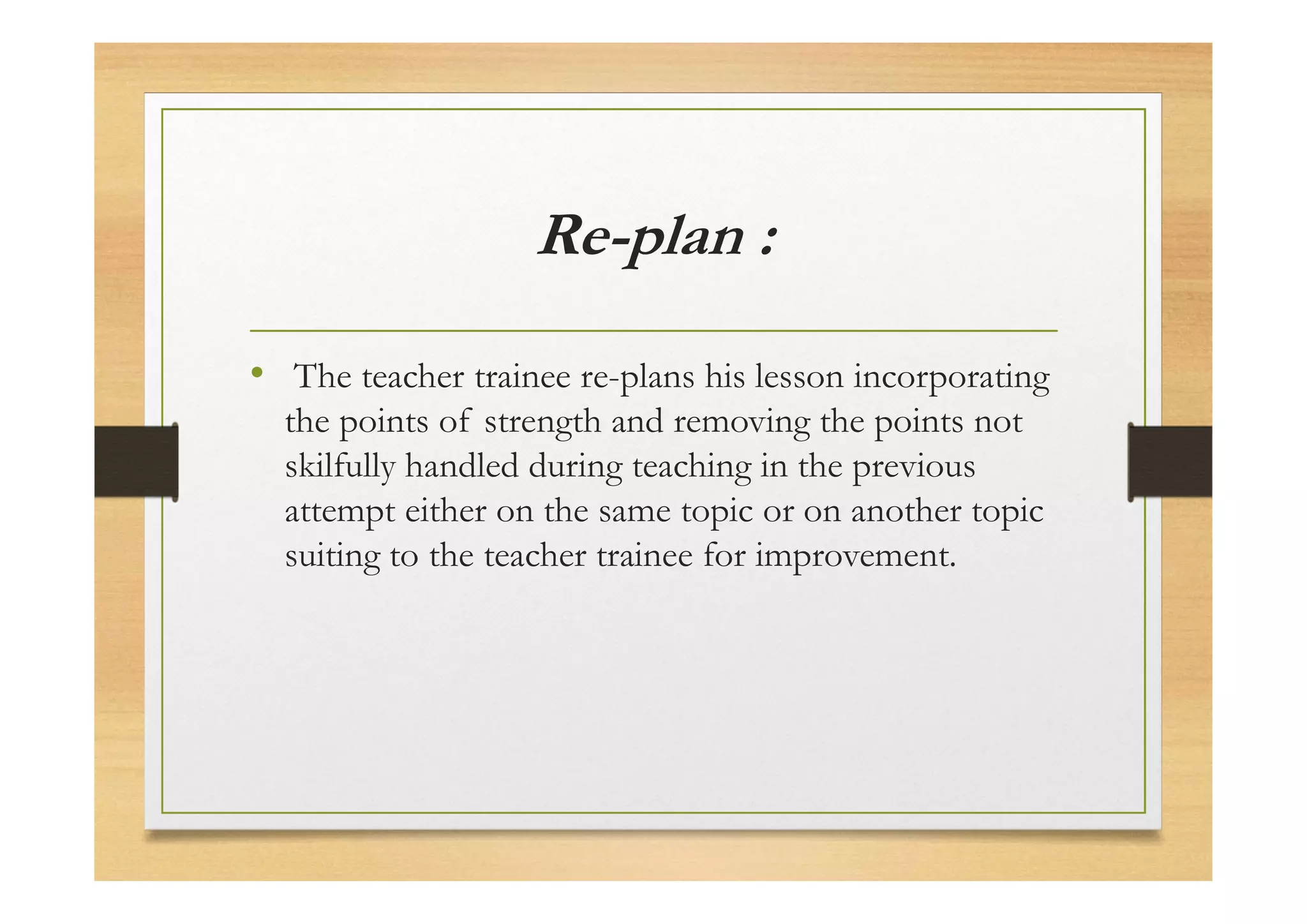 Re-plan :

• The teacher trainee re-plans his lesson incorporating the points of strength and removing the points not skilfully handled during teaching in the previous attempt either on the same topic or on another topic suiting to the teacher trainee for improvement.